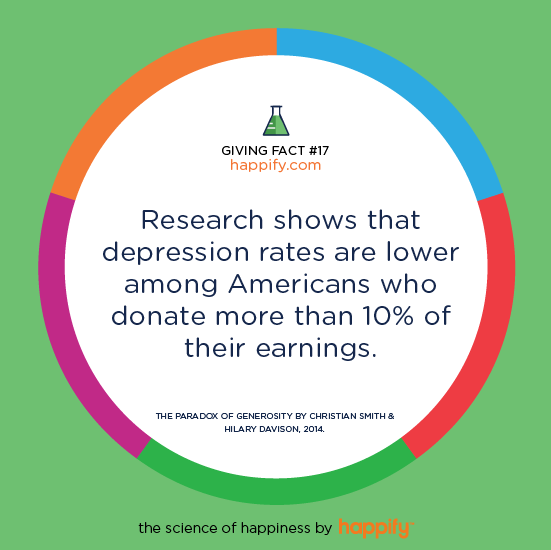 GIVING FACT #17
happify.com

Research shows that depression rates are lower among Americans who donate more than 10% of their earnings.

THE PARADOX OF GENEROSITY BY CHRISTIAN SMITH & HILARY DAVISON, 2014.

the science of happiness by happify™